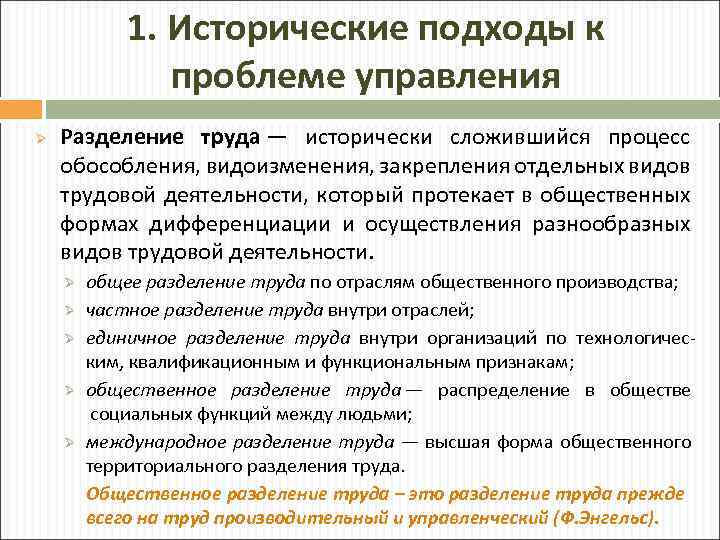 1. Исторические подходы к проблеме управления

Разделение труда — исторически сложившийся процесс обособления, видоизменения, закрепления отдельных видов трудовой деятельности, который протекает в общественных формах дифференциации и осуществления разнообразных видов трудовой деятельности.

общее разделение труда по отраслям общественного производства;

частное разделение труда внутри отраслей;

единичное разделение труда внутри организаций по технологическим, квалификационным и функциональным признакам;

общественное разделение труда — распределение в обществе социальных функций между людьми;

международное разделение труда — высшая форма общественного территориального разделения труда.

Общественное разделение труда – это разделение труда прежде всего на труд производительный и управленческий (Ф.Энгельс).